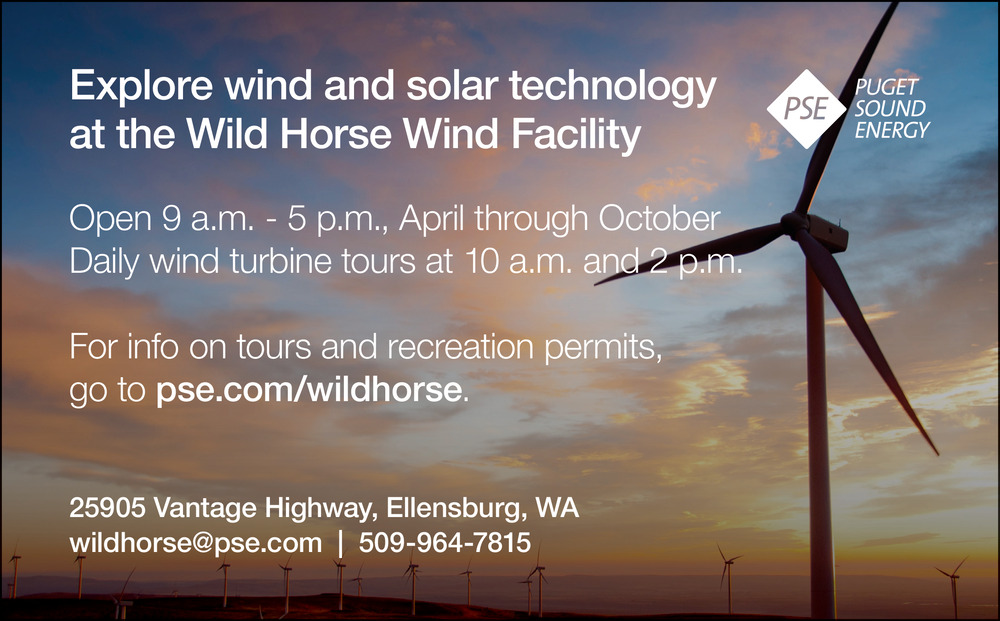 Explore wind and solar technology at the Wild Horse Wind Facility

PSE PUGET SOUND ENERGY

Open 9 a.m. - 5 p.m., April through October
Daily wind turbine tours at 10 a.m. and 2 p.m.

For info on tours and recreation permits, go to pse.com/wildhorse.

25905 Vantage Highway, Ellensburg, WA
wildhorse@pse.com | 509-964-7815